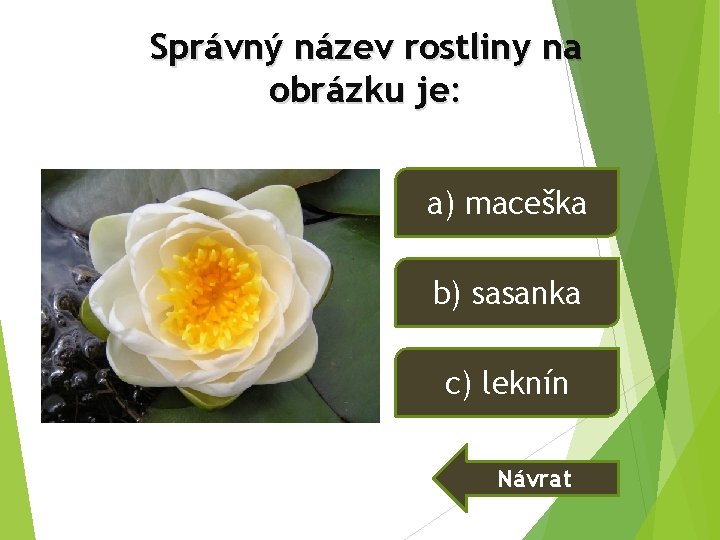 Správný název rostliny na obrázku je:

a) maceška

b) sasanka

c) leknín

Návrat